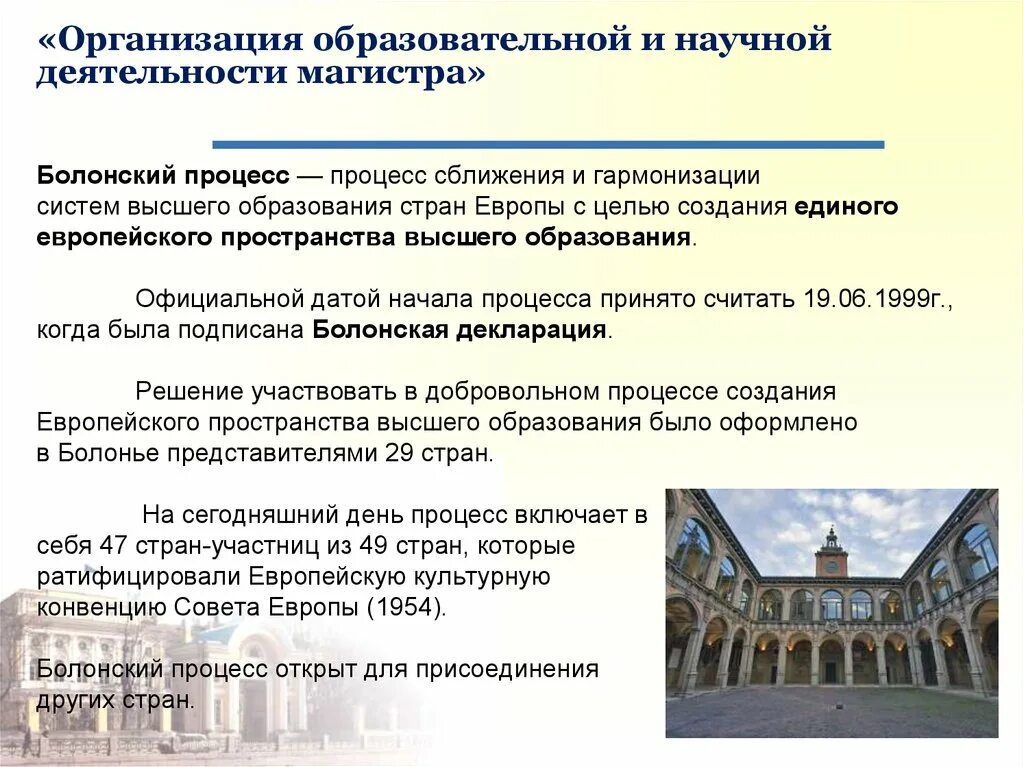 «Организация образовательной и научной деятельности магистра»

Болонский процесс — процесс сближения и гармонизации систем высшего образования стран Европы с целью создания единого европейского пространства высшего образования.

Официальной датой начала процесса принято считать 19.06.1999г., когда была подписана Болонская декларация.

Решение участвовать в добровольном процессе создания Европейского пространства высшего образования было оформлено в Болонье представителями 29 стран.

На сегодняшний день процесс включает в себя 47 стран-участниц из 49 стран, которые ратифицировали Европейскую культурную конвенцию Совета Европы (1954).

Болонский процесс открыт для присоединения других стран.